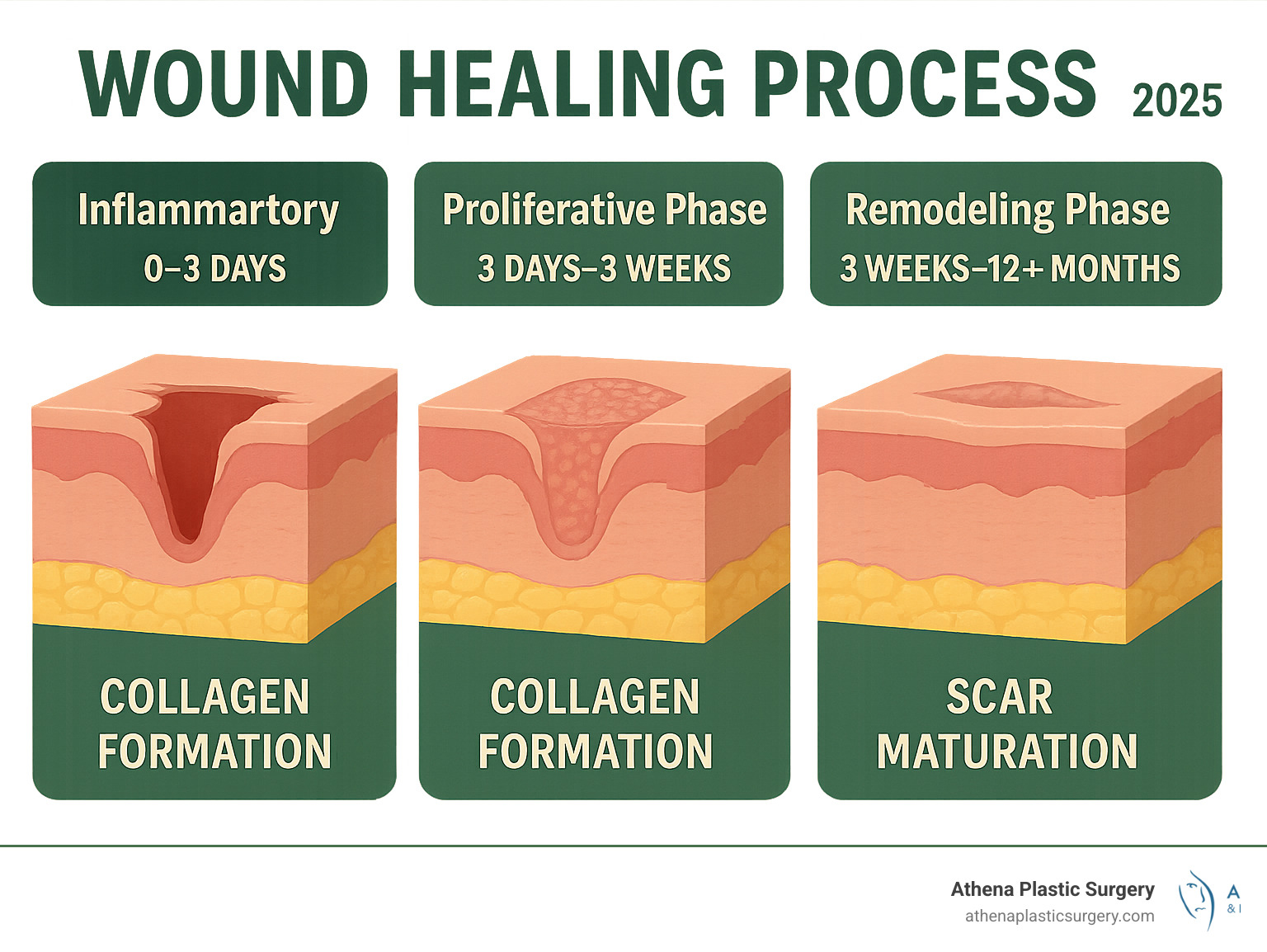 WOUND HEALING PROCESS 2025

Inflammartory
0–3 DAYS

Proliferative Phase
3 DAYS–3 WEEKS

Remodeling Phase
3 WEEKS–12+ MONTHS

COLLAGEN FORMATION

COLLAGEN FORMATION

SCAR MATURATION

Athena Plastic Surgery
athenaplasticsurgery.com

A
& I